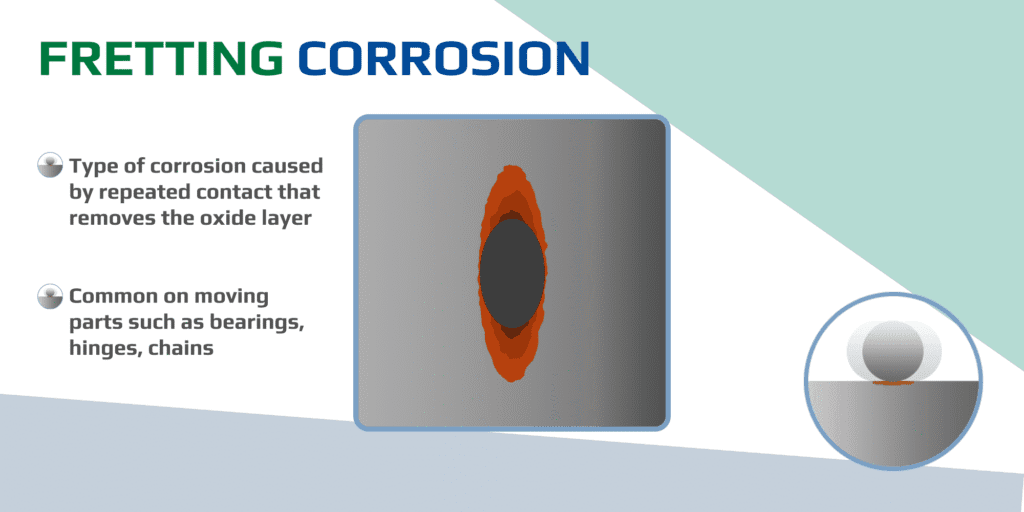 FRETTING CORROSION

Type of corrosion caused by repeated contact that removes the oxide layer

Common on moving parts such as bearings, hinges, chains